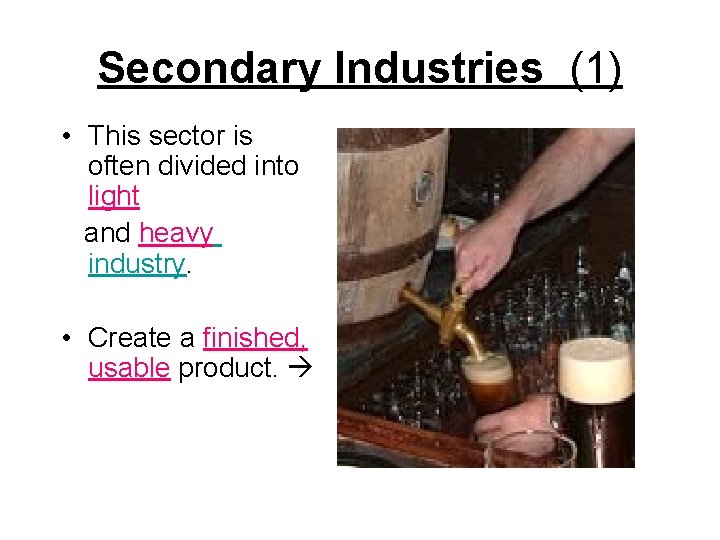 Secondary Industries (1)

• This sector is often divided into light and heavy industry.

• Create a finished, usable product. →